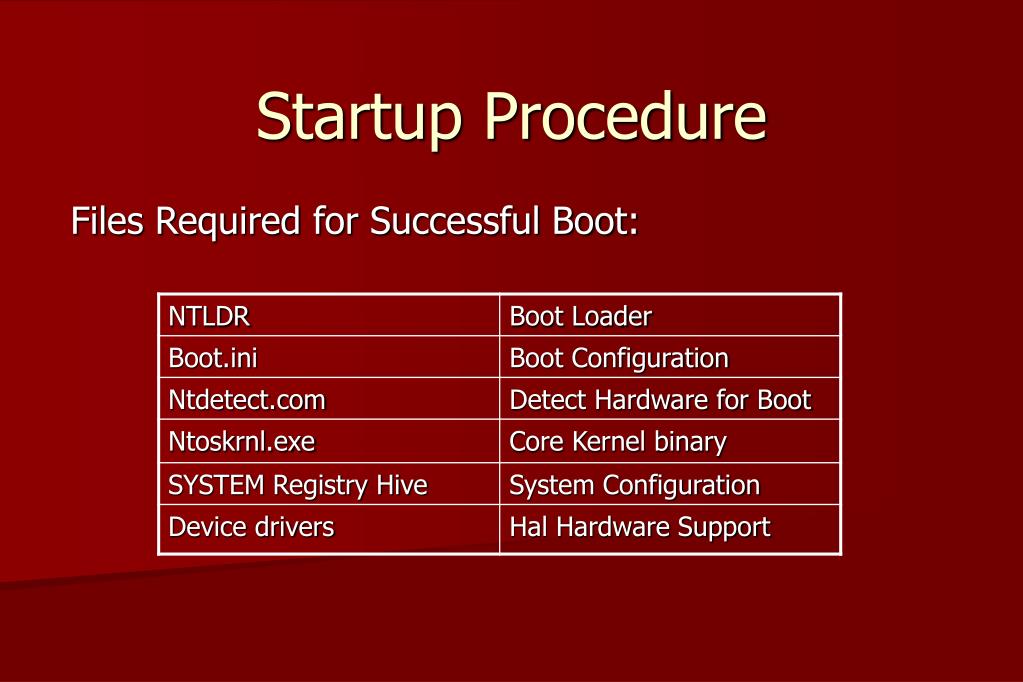 Startup Procedure

Files Required for Successful Boot:

| NTLDR | Boot Loader |
|---|---|
| Boot.ini | Boot Configuration |
| Ntdetect.com | Detect Hardware for Boot |
| Ntoskrnl.exe | Core Kernel binary |
| SYSTEM Registry Hive | System Configuration |
| Device drivers | Hal Hardware Support |